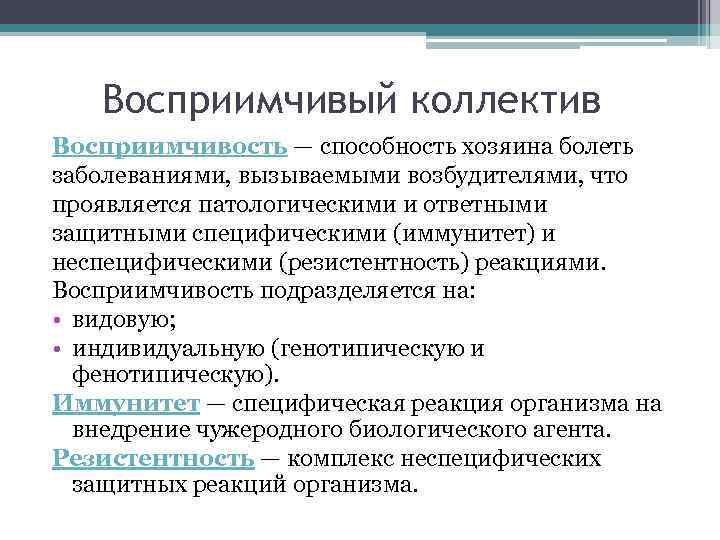 Восприимчивый коллектив

Восприимчивость — способность хозяина болеть заболеваниями, вызываемыми возбудителями, что проявляется патологическими и ответными защитными специфическими (иммунитет) и неспецифическими (резистентность) реакциями.
Восприимчивость подразделяется на:
• видовую;
• индивидуальную (генотипическую и фенотипическую).
Иммунитет — специфическая реакция организма на внедрение чужеродного биологического агента.
Резистентность — комплекс неспецифических защитных реакций организма.